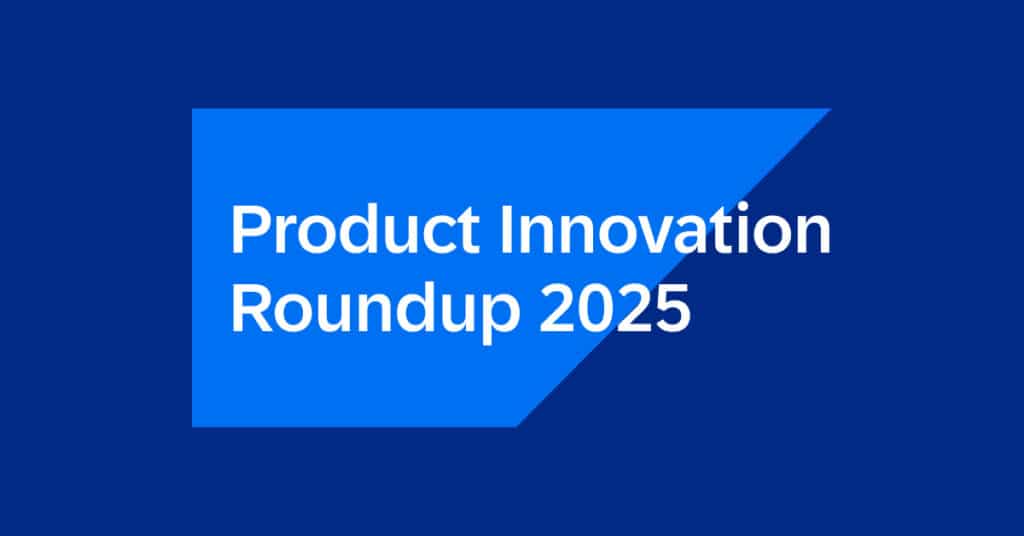 Product Innovation Roundup 2025